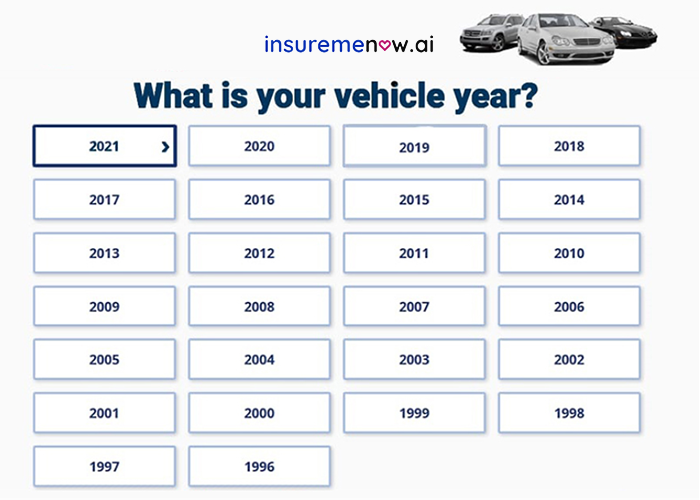 insuremenow.ai

What is your vehicle year?

2021 ›
2020
2019
2018
2017
2016
2015
2014
2013
2012
2011
2010
2009
2008
2007
2006
2005
2004
2003
2002
2001
2000
1999
1998
1997
1996